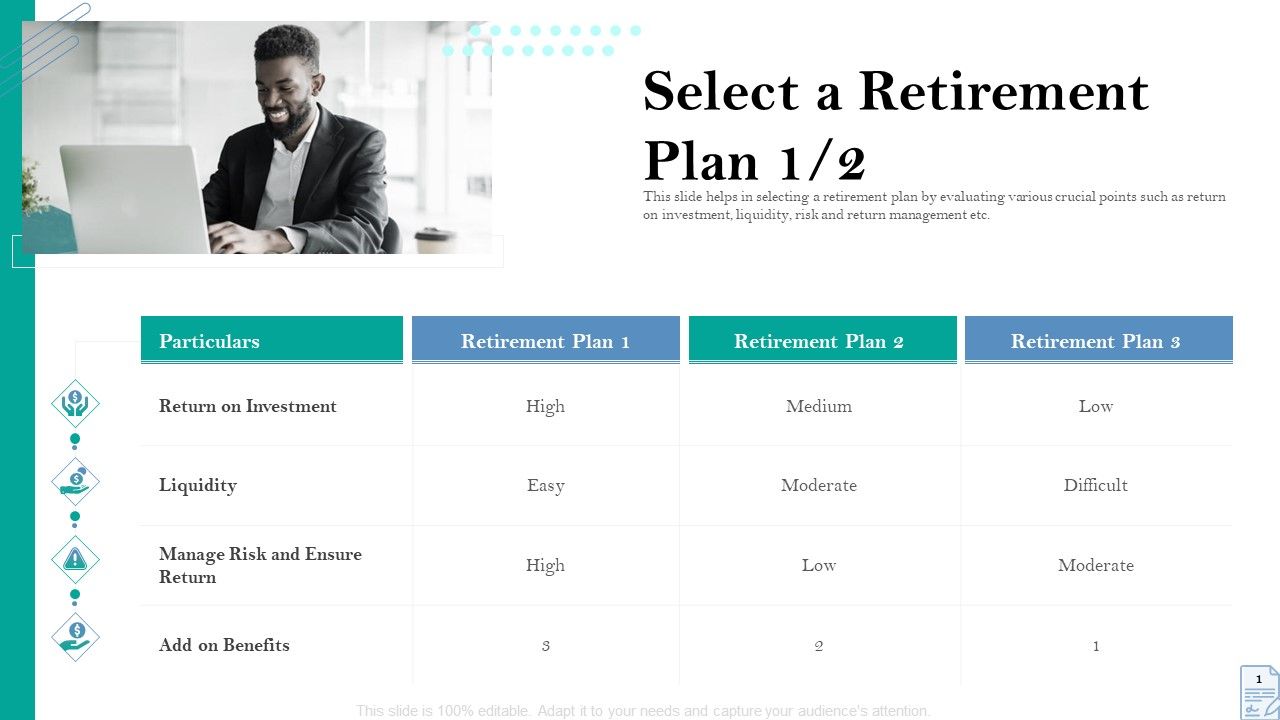 Select a Retirement Plan 1/2

This slide helps in selecting a retirement plan by evaluating various crucial points such as return on investment, liquidity, risk and return management etc.

| Particulars | Retirement Plan 1 | Retirement Plan 2 | Retirement Plan 3 |
|---|---|---|---|
| Return on Investment | High | Medium | Low |
| Liquidity | Easy | Moderate | Difficult |
| Manage Risk and Ensure Return | High | Low | Moderate |
| Add on Benefits | 3 | 2 | 1 |

This slide is 100% editable. Adapt it to your needs and capture your audience's attention.

1